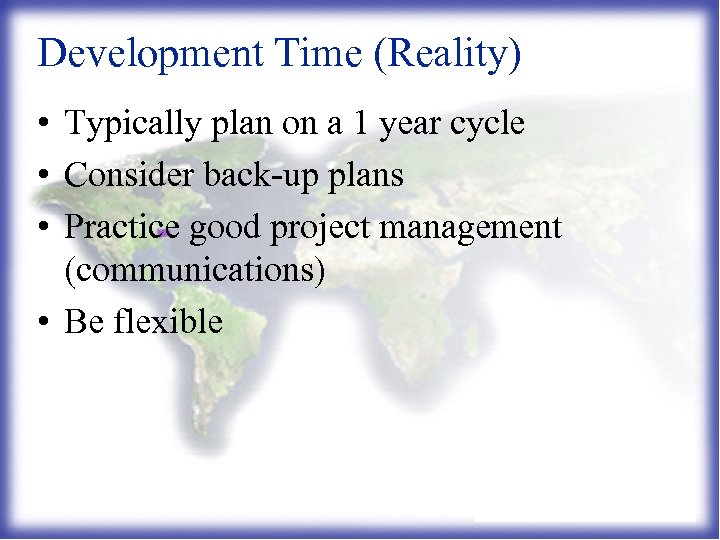 Development Time (Reality)

• Typically plan on a 1 year cycle
• Consider back-up plans
• Practice good project management (communications)
• Be flexible